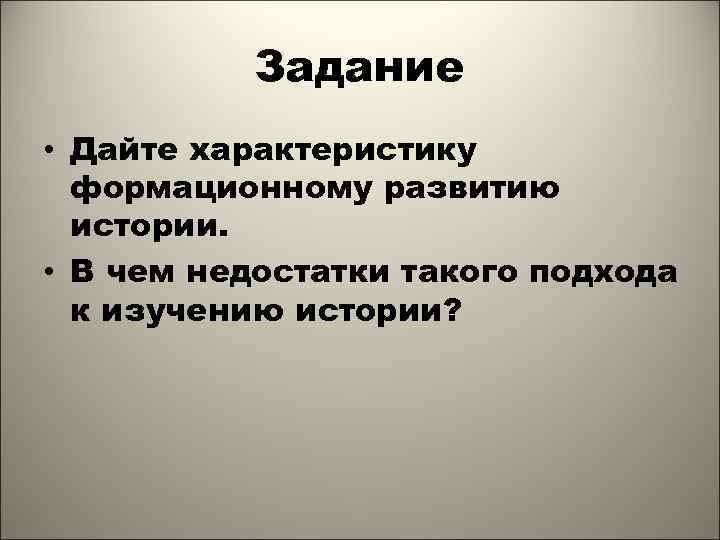 Задание

• Дайте характеристику формационному развитию истории.
• В чем недостатки такого подхода к изучению истории?